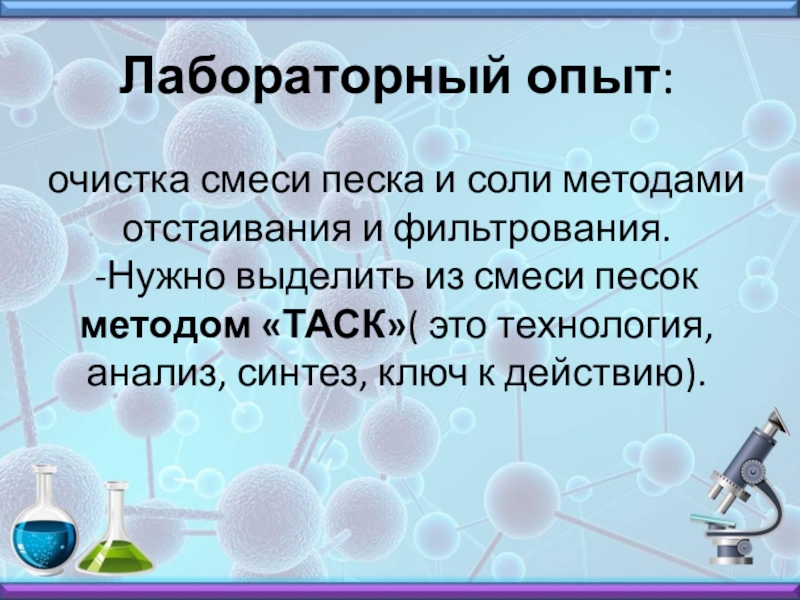 Лабораторный опыт:

очистка смеси песка и соли методами отстаивания и фильтрования.
-Нужно выделить из смеси песок методом «ТАСК»( это технология, анализ, синтез, ключ к действию).